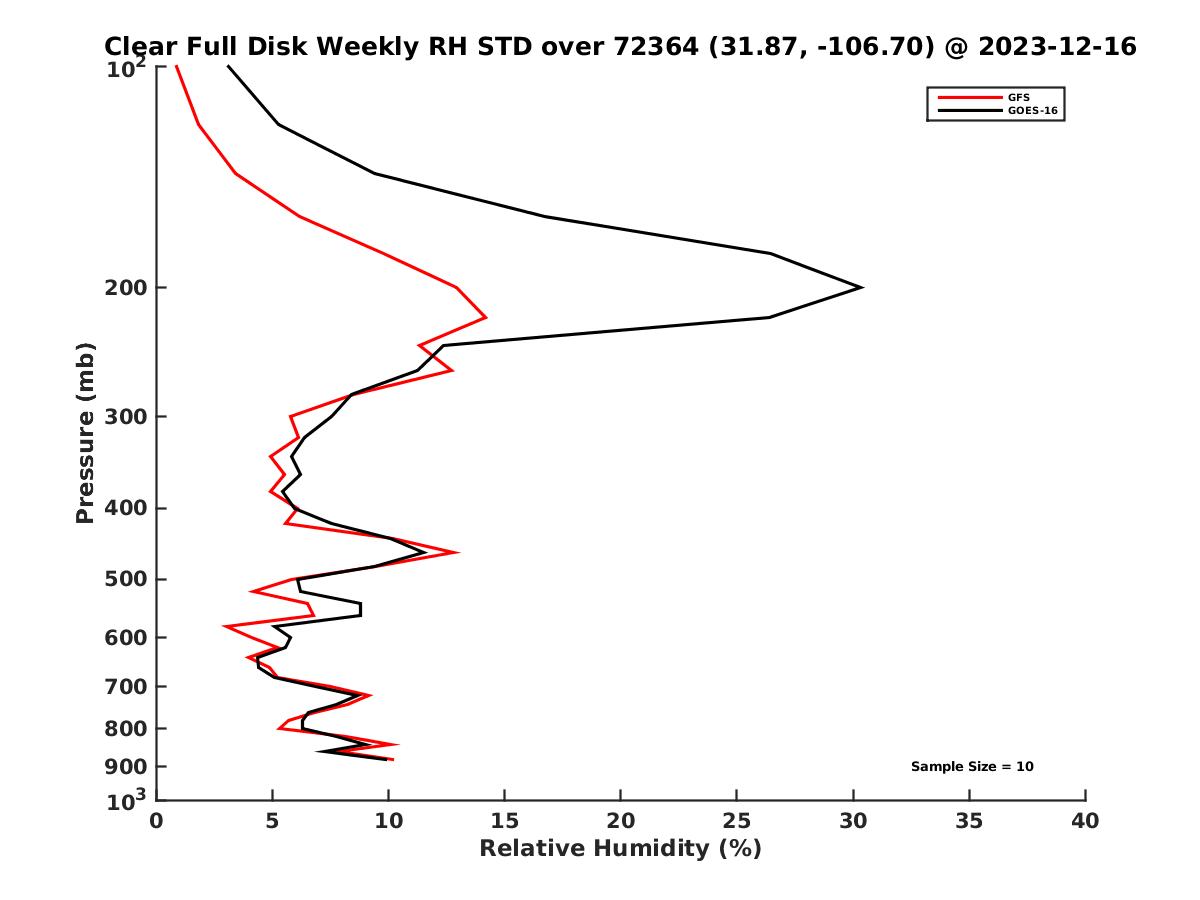 Clear Full Disk Weekly RH STD over 72364 (31.87, -106.70) @ 2023-12-16

GFS
GOES-16

Pressure (mb)

$10^2$
200
300
400
500
600
700
800
900
$10^3$

Sample Size = 10

0 5 10 15 20 25 30 35 40

Relative Humidity (%)